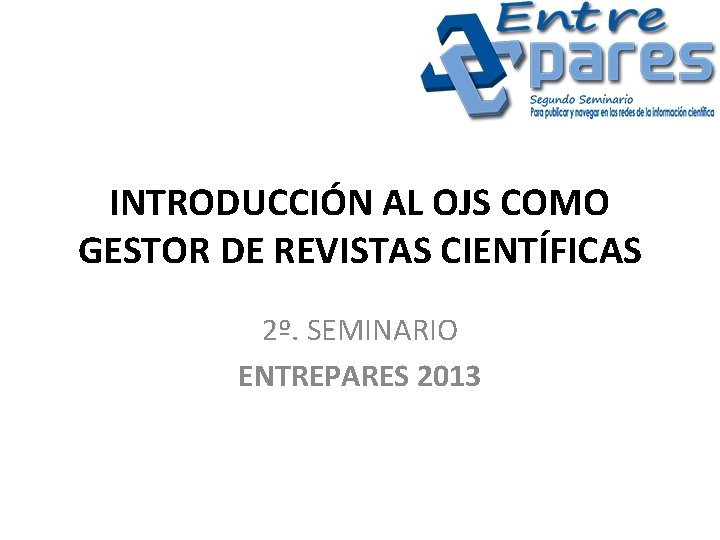 Entre pares
Segundo Seminario
Para publicar y navegar en las redes de la información científica

INTRODUCCIÓN AL OJS COMO GESTOR DE REVISTAS CIENTÍFICAS

2º. SEMINARIO
ENTREPARES 2013